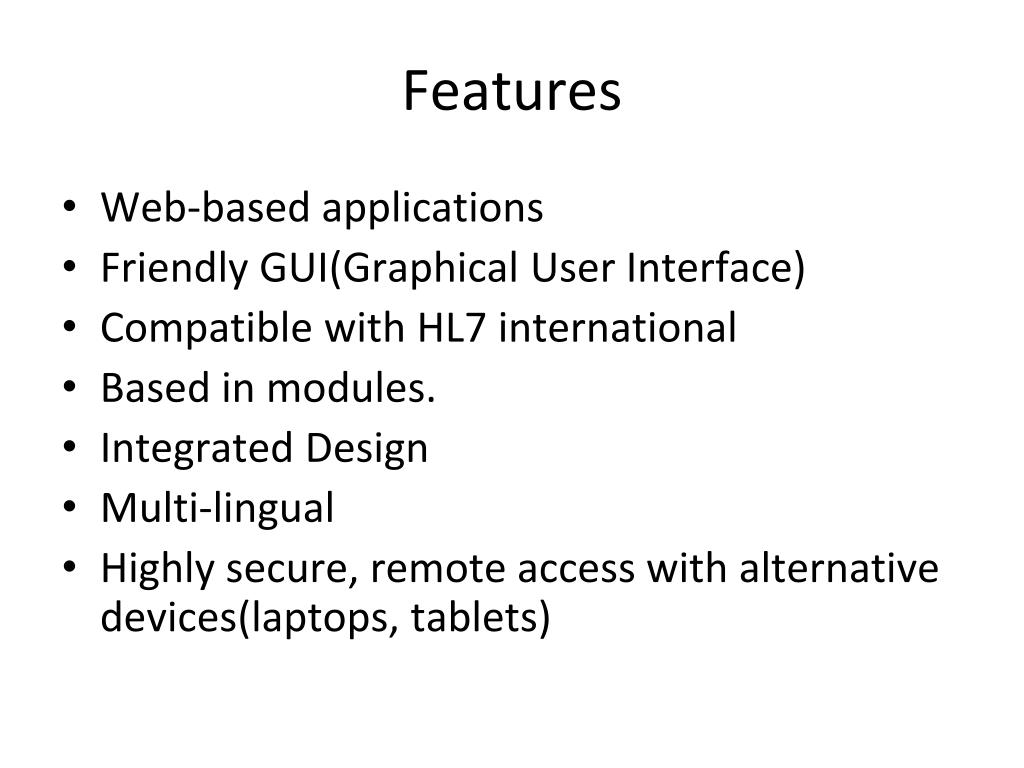 Features

• Web-based applications
• Friendly GUI(Graphical User Interface)
• Compatible with HL7 international
• Based in modules.
• Integrated Design
• Multi-lingual
• Highly secure, remote access with alternative devices(laptops, tablets)